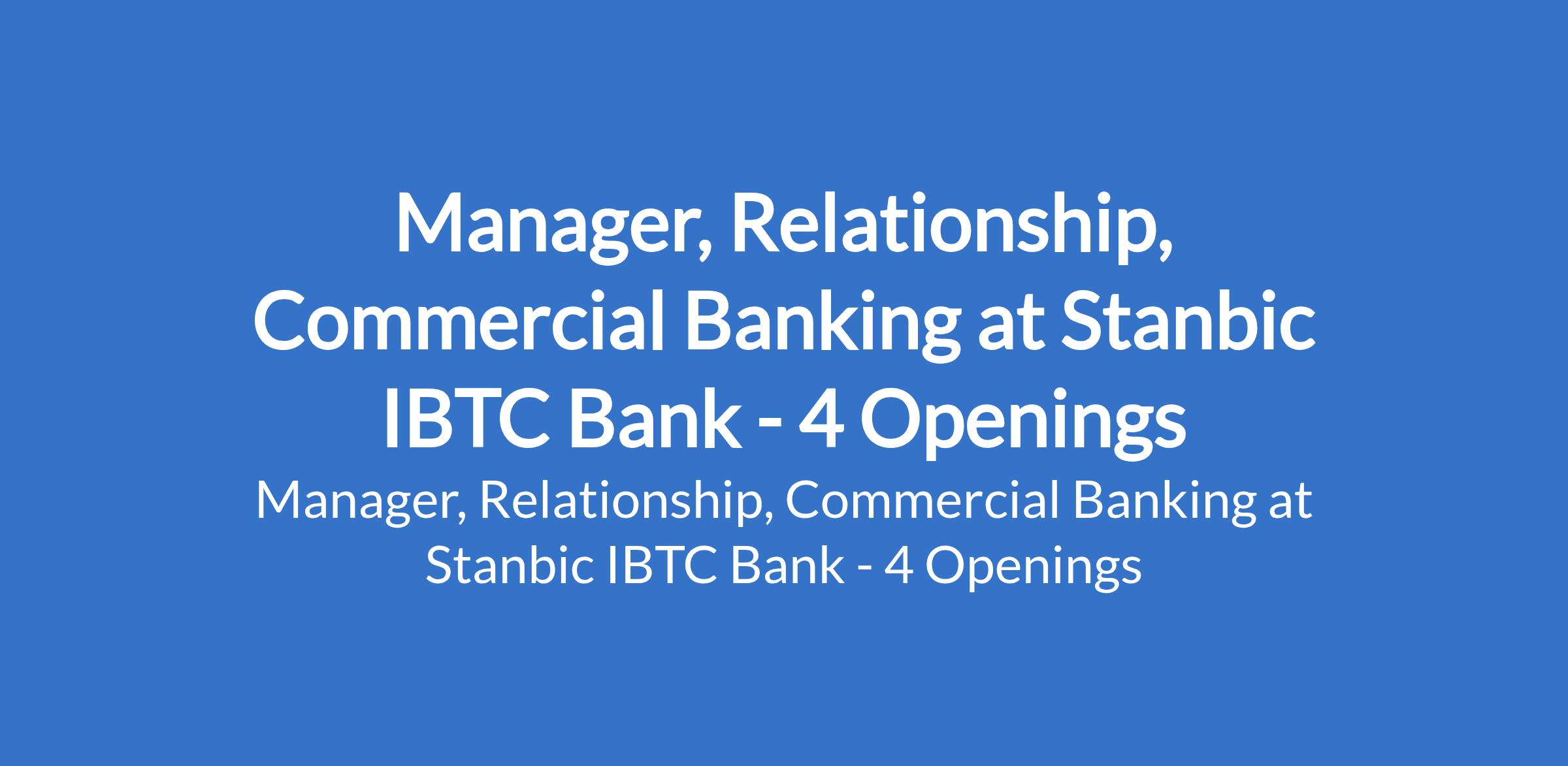 Manager, Relationship, Commercial Banking at Stanbic IBTC Bank - 4 Openings

Manager, Relationship, Commercial Banking at Stanbic IBTC Bank - 4 Openings